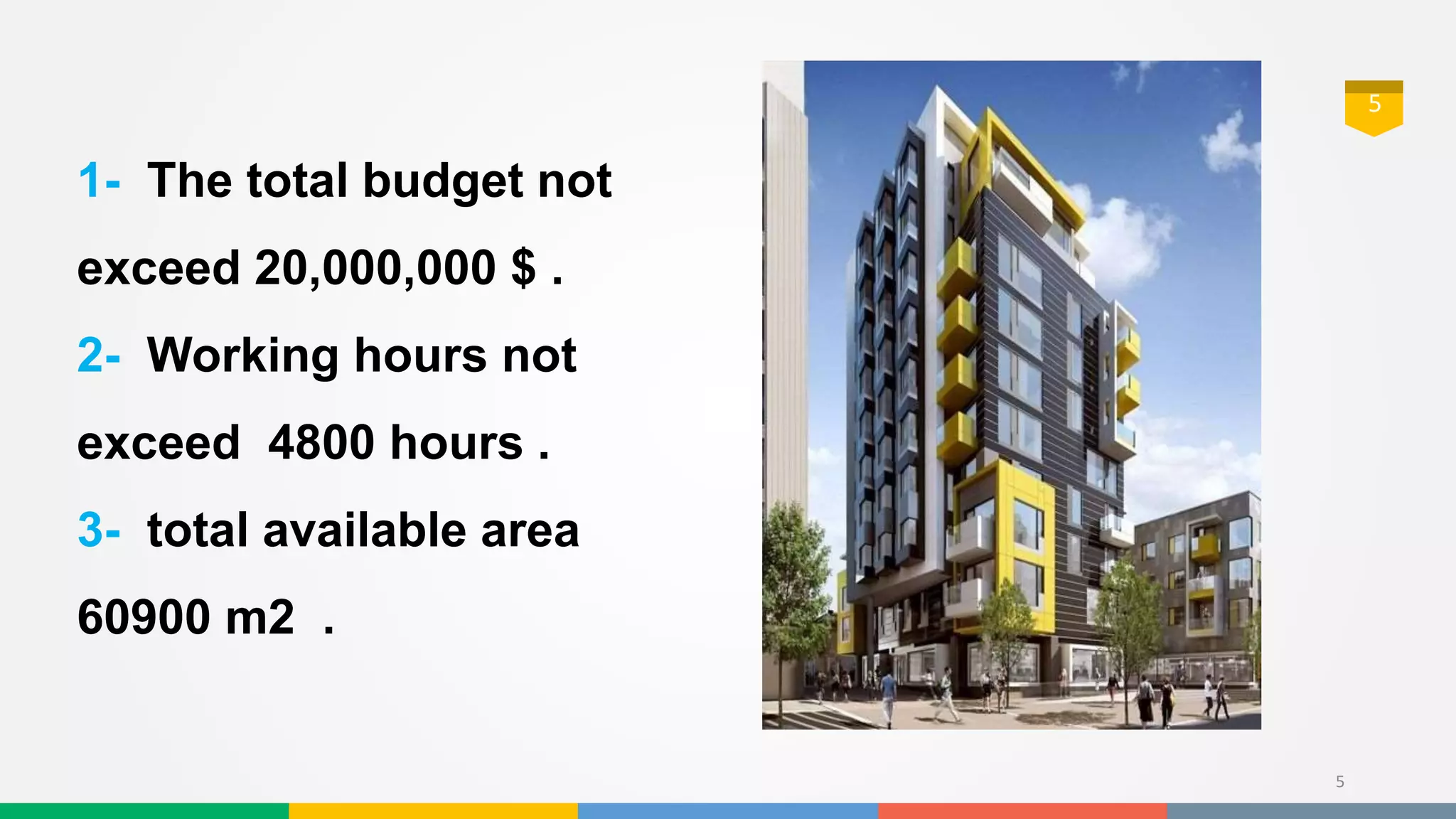 5

1- The total budget not exceed 20,000,000 $ .

2- Working hours not exceed 4800 hours .

3- total available area 60900 m2 .

5